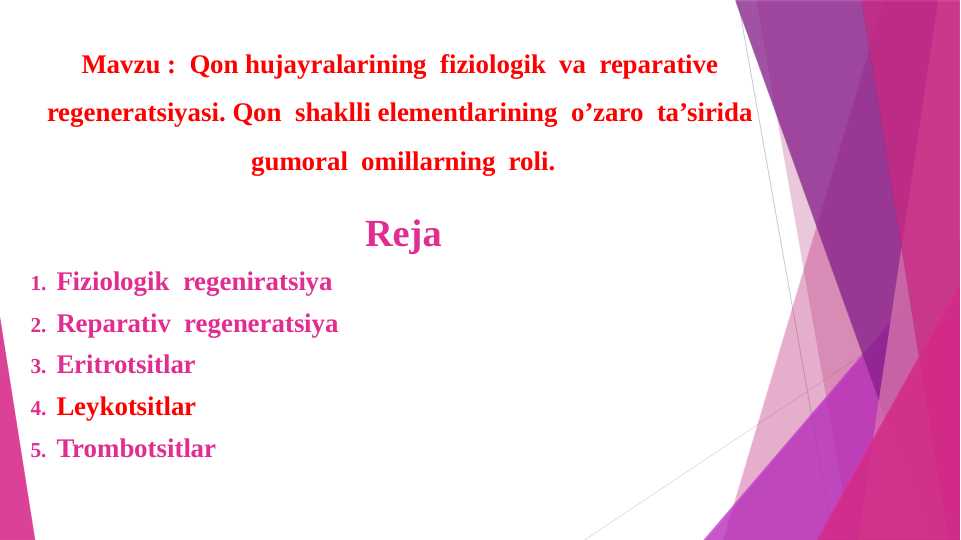 Mavzu : Qon hujayralarining fiziologik va reparative regeneratsiyasi. Qon shaklli elementlarining o’zaro ta’sirida gumoral omillarning roli.

Reja

1. Fiziologik regeniratsiya
2. Reparativ regeneratsiya
3. Eritrotsitlar
4. Leykotsitlar
5. Trombotsitlar